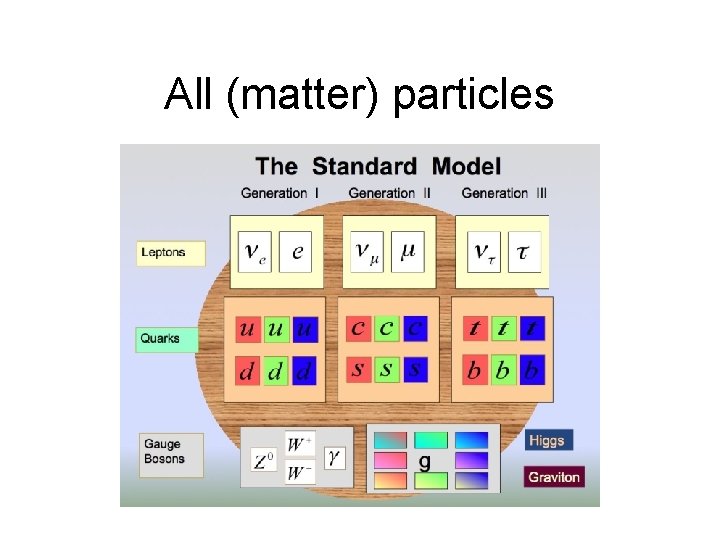 All (matter) particles

The Standard Model

Generation I Generation II Generation III

Leptons

$\nu_e$ $e$ $\nu_\mu$ $\mu$ $\nu_\tau$ $\tau$

Quarks

$u$ $u$ $u$ $c$ $c$ $c$ $t$ $t$ $t$

$d$ $d$ $d$ $s$ $s$ $s$ $b$ $b$ $b$

Gauge Bosons

$Z^0$ $W^+$ $W^-$ $\gamma$

g

Higgs

Graviton